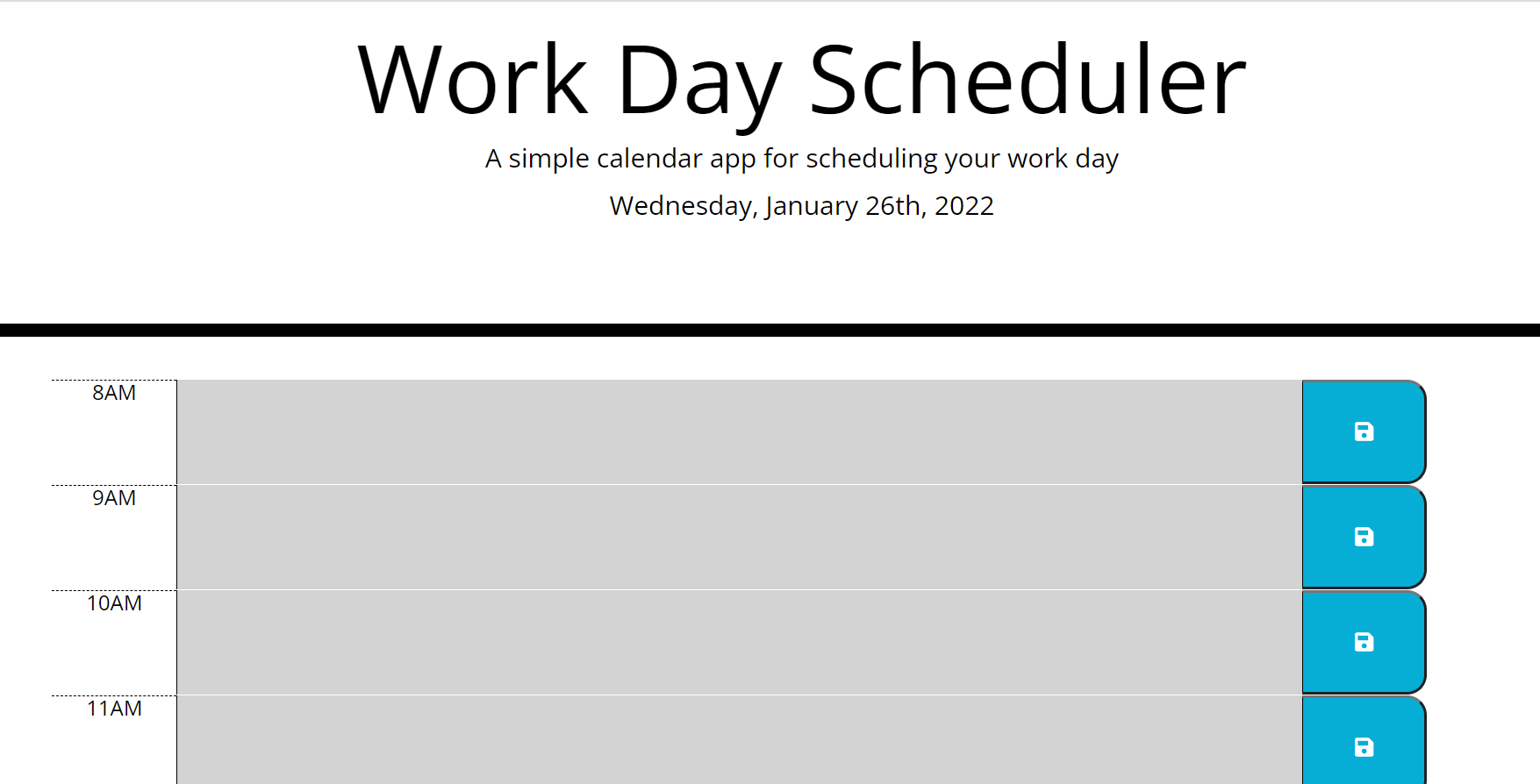 Work Day Scheduler

A simple calendar app for scheduling your work day

Wednesday, January 26th, 2022

8AM

9AM

10AM

11AM